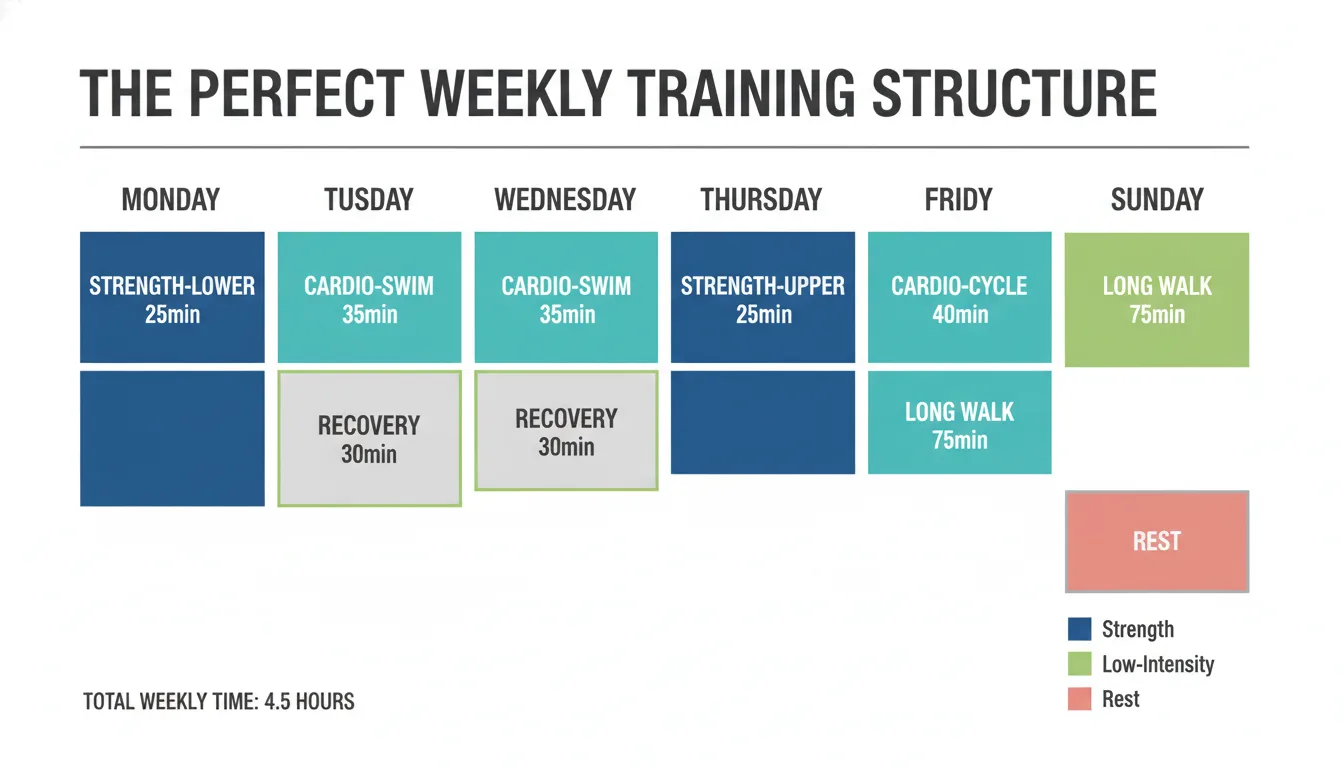 THE PERFECT WEEKLY TRAINING STRUCTURE

MONDAY

STRENGTH-LOWER
25min

TUSDAY

CARDIO-SWIM
35min

RECOVERY
30min

WEDNESDAY

CARDIO-SWIM
35min

RECOVERY
30min

THURSDAY

STRENGTH-UPPER
25min

FRIDY

CARDIO-CYCLE
40min

LONG WALK
75min

SUNDAY

LONG WALK
75min

REST

Strength
Low-Intensity
Rest

TOTAL WEEKLY TIME: 4.5 HOURS